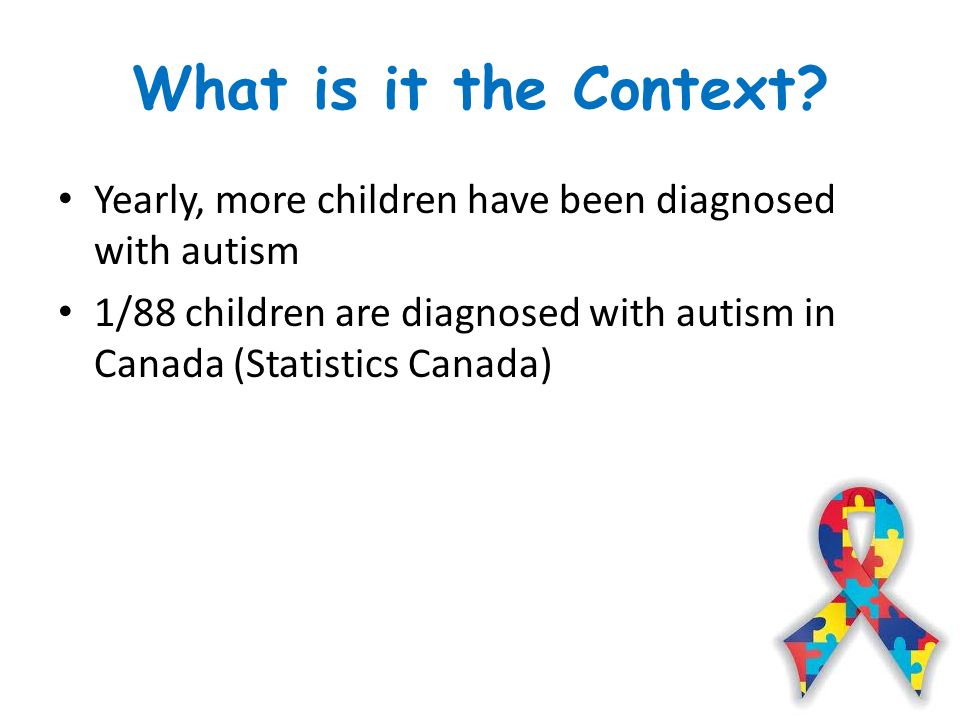 What is it the Context?

• Yearly, more children have been diagnosed with autism
• 1/88 children are diagnosed with autism in Canada (Statistics Canada)